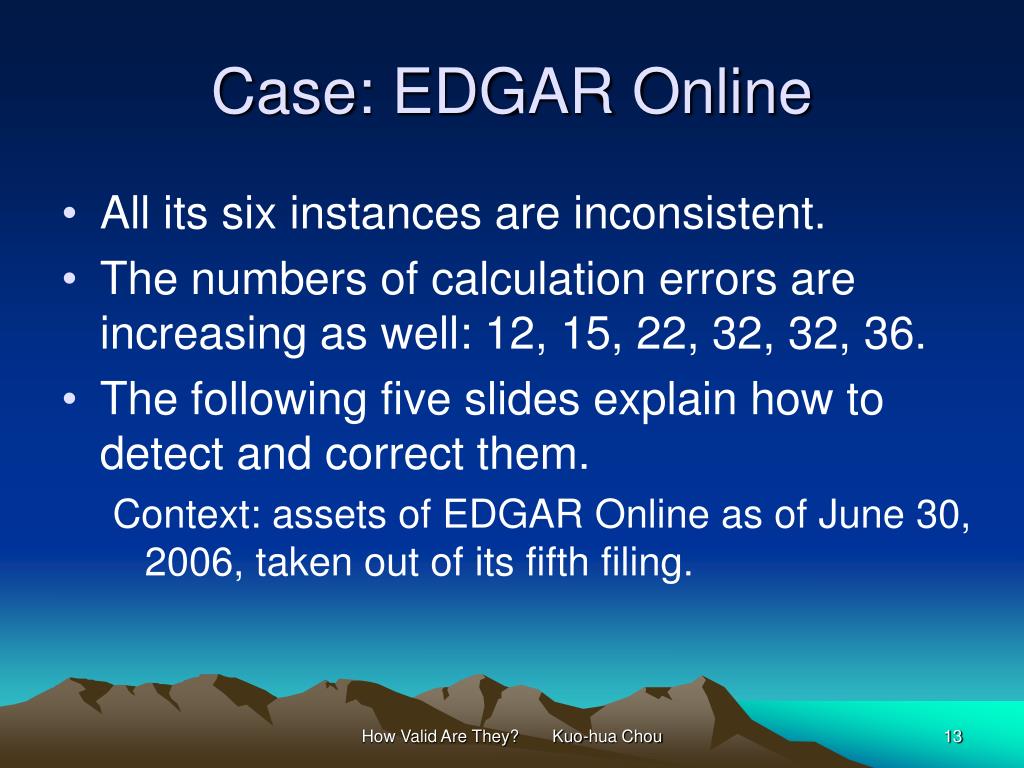 Case: EDGAR Online

• All its six instances are inconsistent.
• The numbers of calculation errors are increasing as well: 12, 15, 22, 32, 32, 36.
• The following five slides explain how to detect and correct them.
Context: assets of EDGAR Online as of June 30, 2006, taken out of its fifth filing.

How Valid Are They? Kuo-hua Chou 13